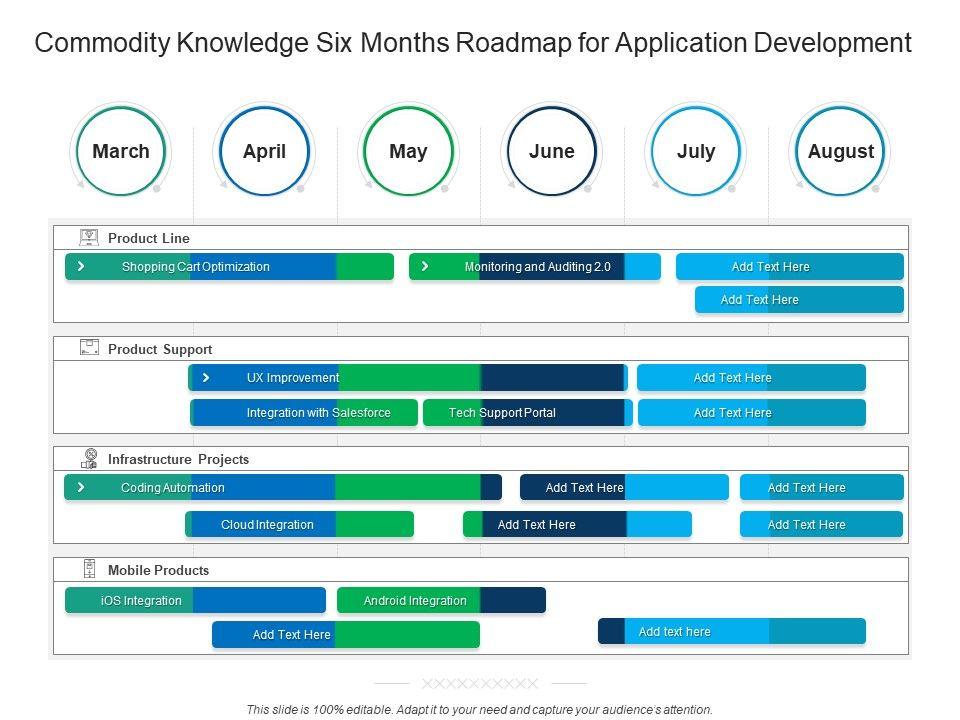 Commodity Knowledge Six Months Roadmap for Application Development

March

April

May

June

July

August

Product Line

Shopping Cart Optimization

Monitoring and Auditing 2.0

Add Text Here

Add Text Here

Product Support

UX Improvement

Add Text Here

Integration with Salesforce

Tech Support Portal

Add Text Here

Infrastructure Projects

Coding Automation

Add Text Here

Add Text Here

Cloud Integration

Add Text Here

Add Text Here

Mobile Products

iOS Integration

Android Integration

Add Text Here

Add text here

XXXXXXXXXX

This slide is 100% editable. Adapt it to your need and capture your audience's attention.